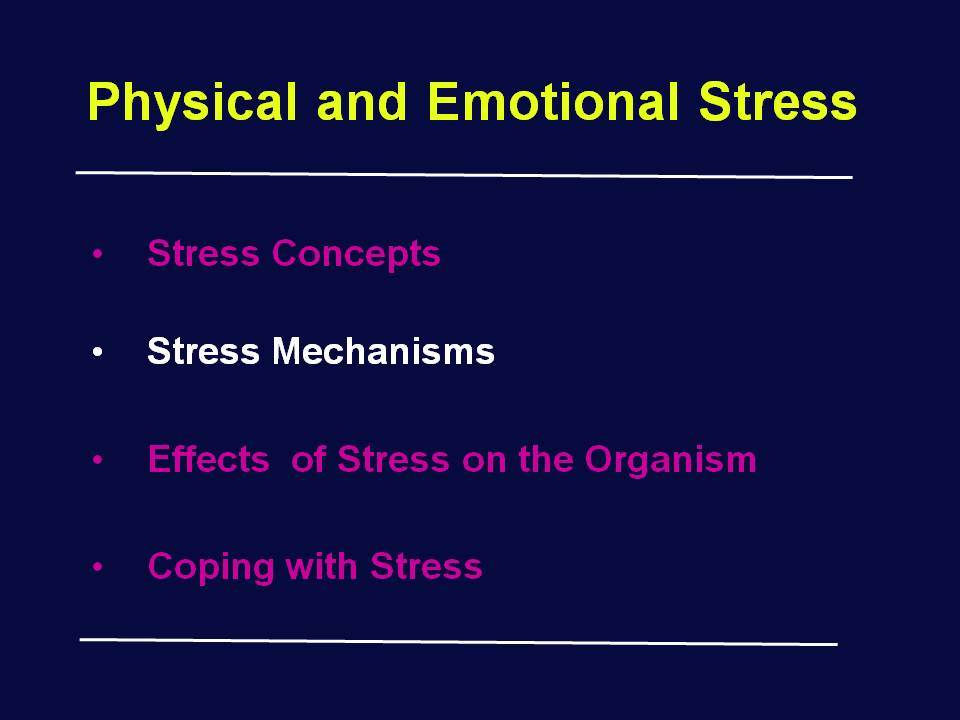 Physical and Emotional Stress

• Stress Concepts

• Stress Mechanisms

• Effects of Stress on the Organism

• Coping with Stress